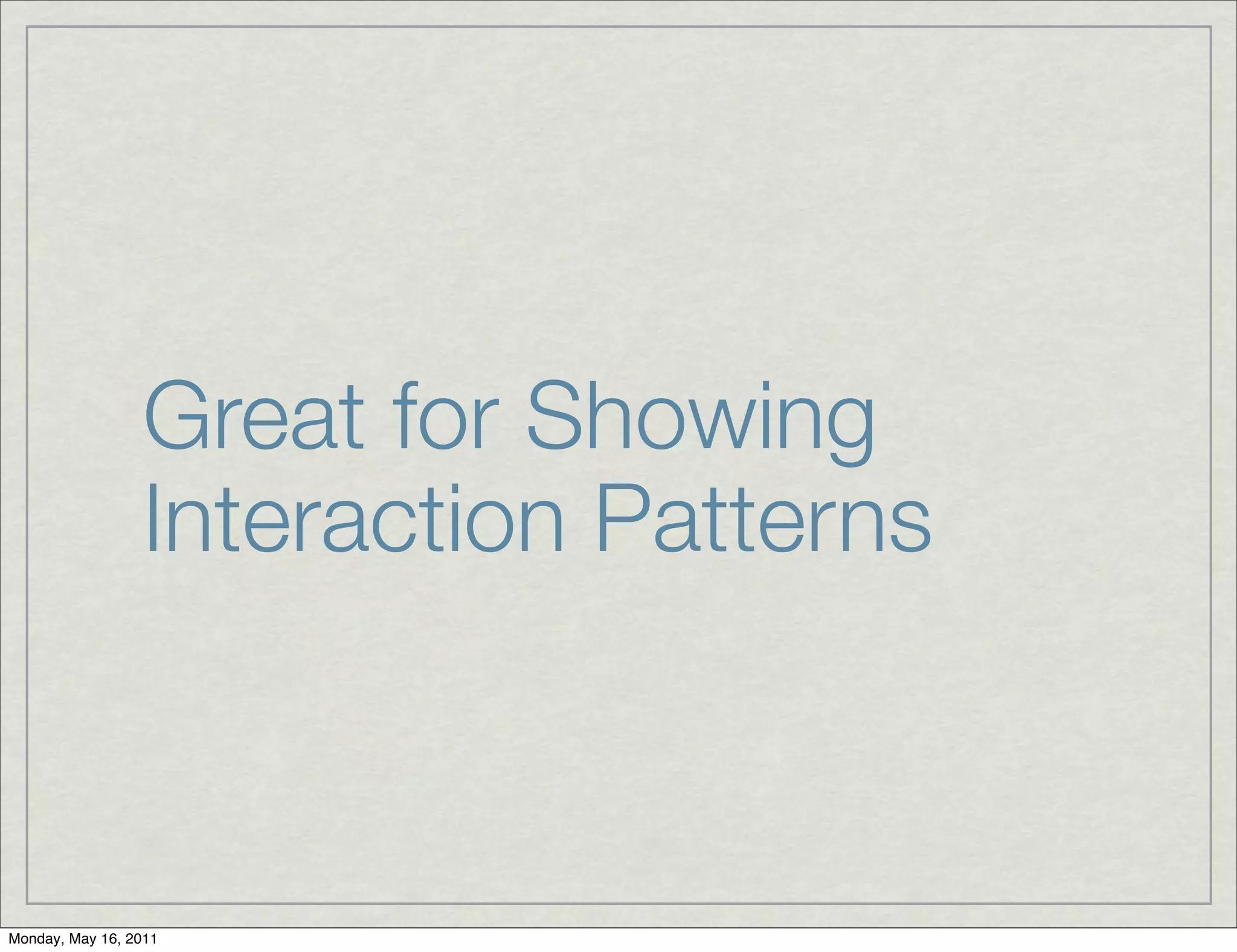 Great for Showing Interaction Patterns

Monday, May 16, 2011